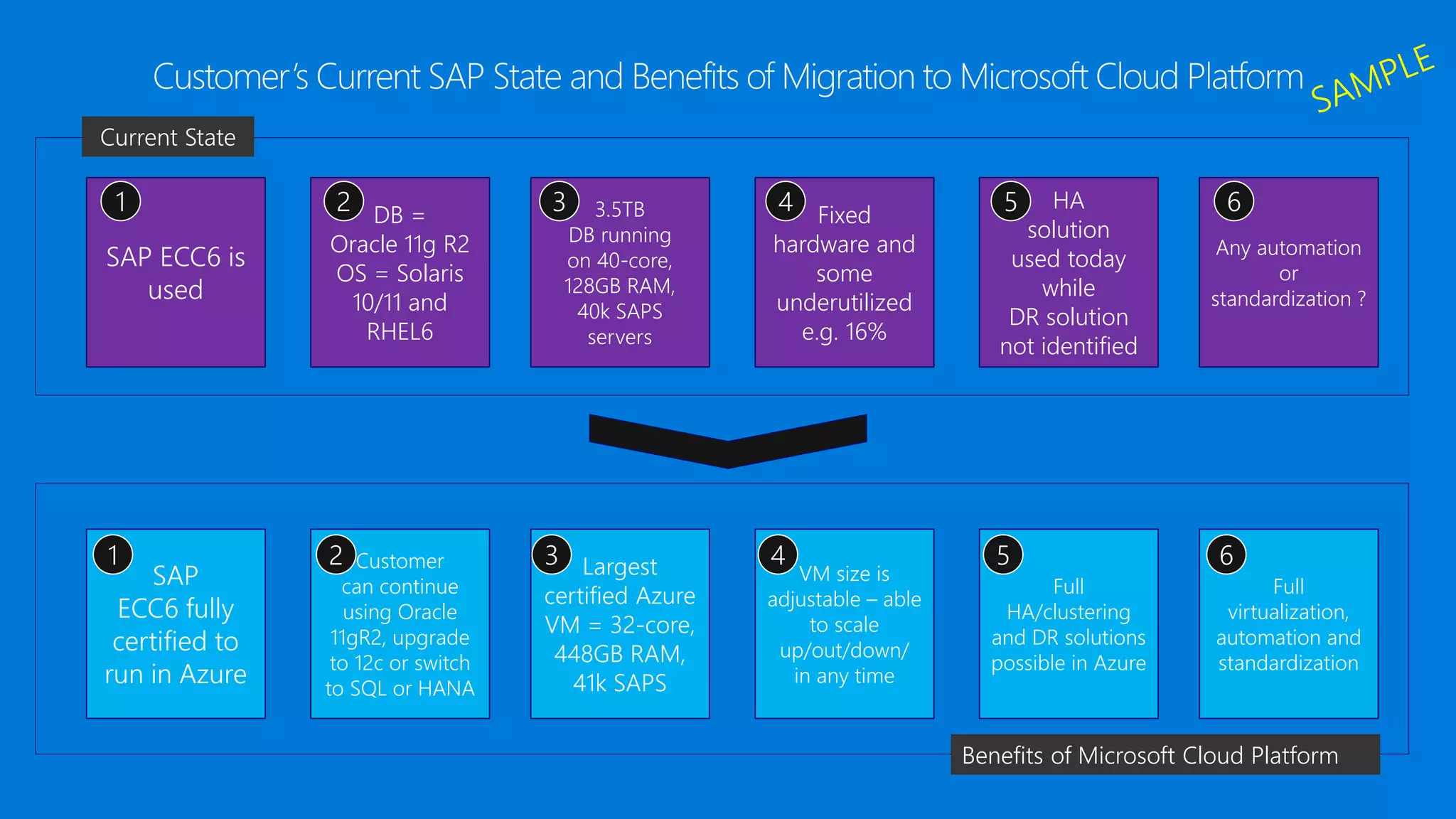 Customer's Current SAP State and Benefits of Migration to Microsoft Cloud Platform

SAMPLE

Current State

1
SAP ECC6 is used

2
DB = Oracle 11g R2
OS = Solaris 10/11 and RHEL6

3
3.5TB DB running on 40-core, 128GB RAM, 40k SAPS servers

4
Fixed hardware and some underutilized e.g. 16%

5
HA solution used today while DR solution not identified

6
Any automation or standardization ?

1
SAP ECC6 fully certified to run in Azure

2
Customer can continue using Oracle 11gR2, upgrade to 12c or switch to SQL or HANA

3
Largest certified Azure VM = 32-core, 448GB RAM, 41k SAPS

4
VM size is adjustable – able to scale up/out/down/ in any time

5
Full HA/clustering and DR solutions possible in Azure

6
Full virtualization, automation and standardization

Benefits of Microsoft Cloud Platform